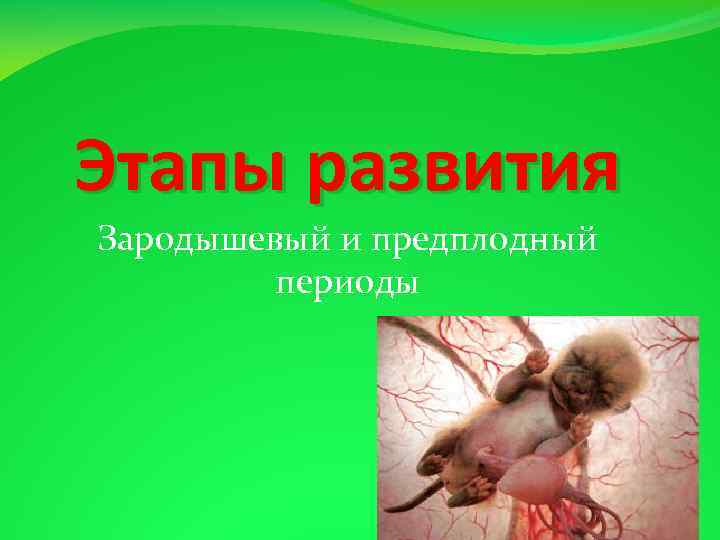 Этапы развития

Зародышевый и предплодный периоды